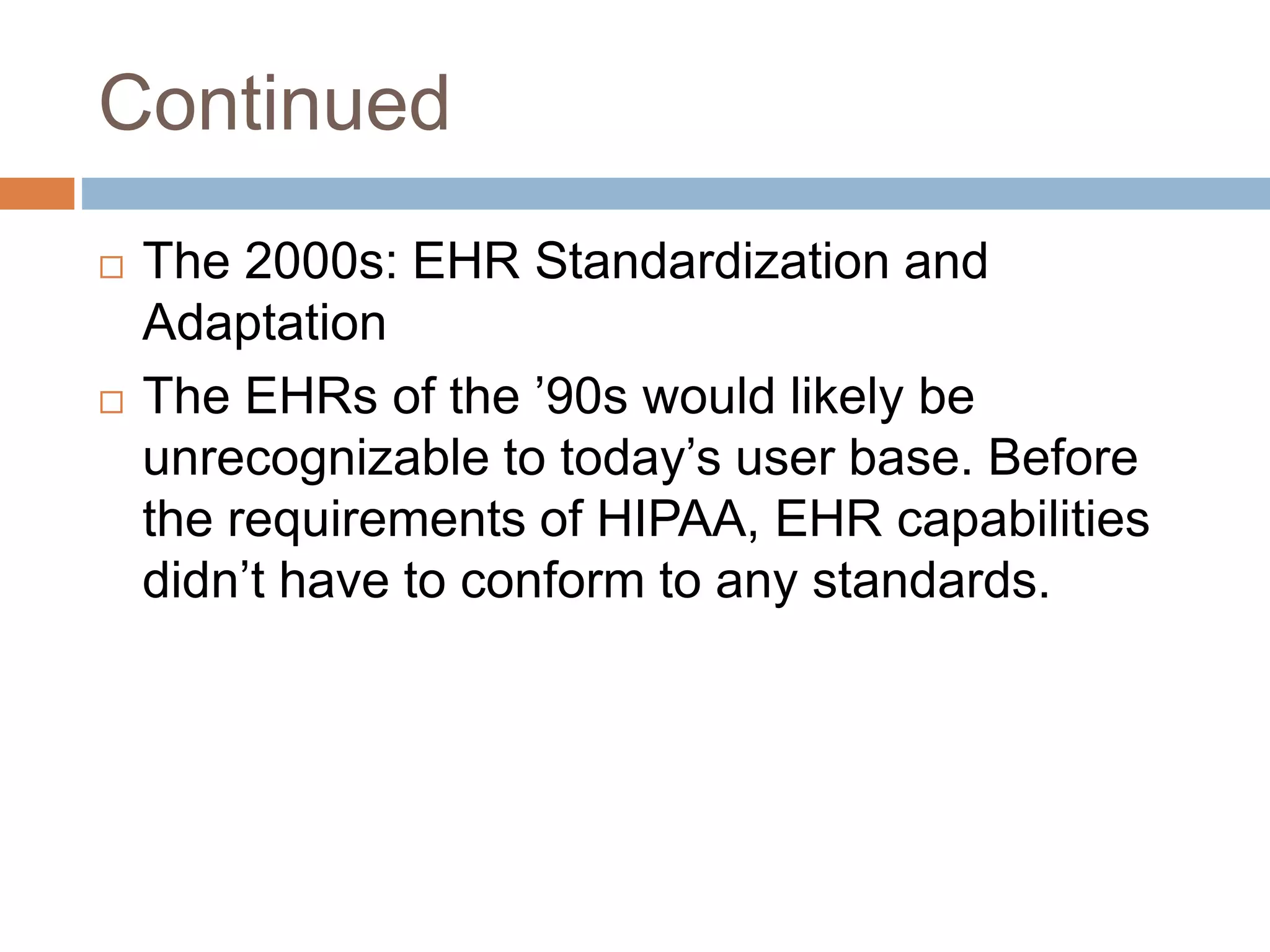 Continued

□ The 2000s: EHR Standardization and Adaptation

□ The EHRs of the ’90s would likely be unrecognizable to today’s user base. Before the requirements of HIPAA, EHR capabilities didn’t have to conform to any standards.